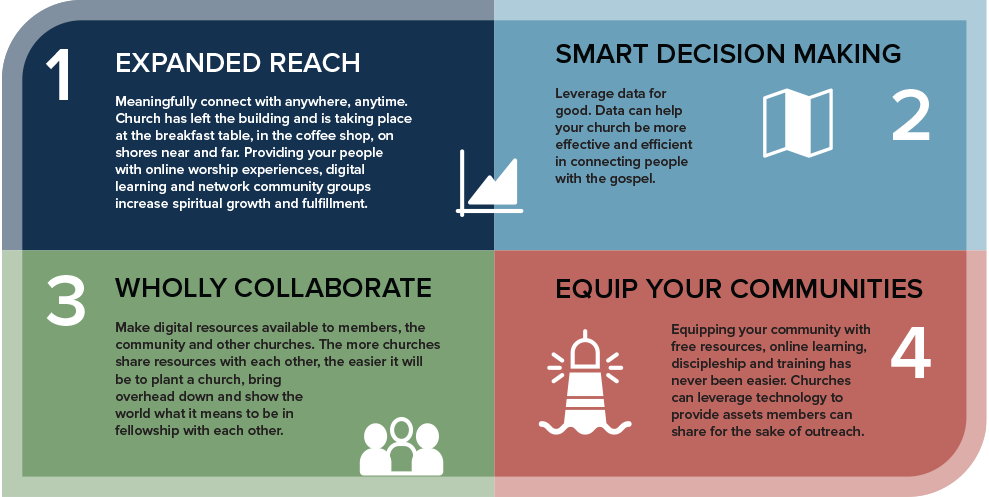 1

EXPANDED REACH

Meaningfully connect with anywhere, anytime. Church has left the building and is taking place at the breakfast table, in the coffee shop, on shores near and far. Providing your people with online worship experiences, digital learning and network community groups increase spiritual growth and fulfillment.

SMART DECISION MAKING

Leverage data for good. Data can help your church be more effective and efficient in connecting people with the gospel.

2

3

WHOLLY COLLABORATE

Make digital resources available to members, the community and other churches. The more churches share resources with each other, the easier it will be to plant a church, bring overhead down and show the world what it means to be in fellowship with each other.

EQUIP YOUR COMMUNITIES

Equipping your community with free resources, online learning, discipleship and training has never been easier. Churches can leverage technology to provide assets members can share for the sake of outreach.

4